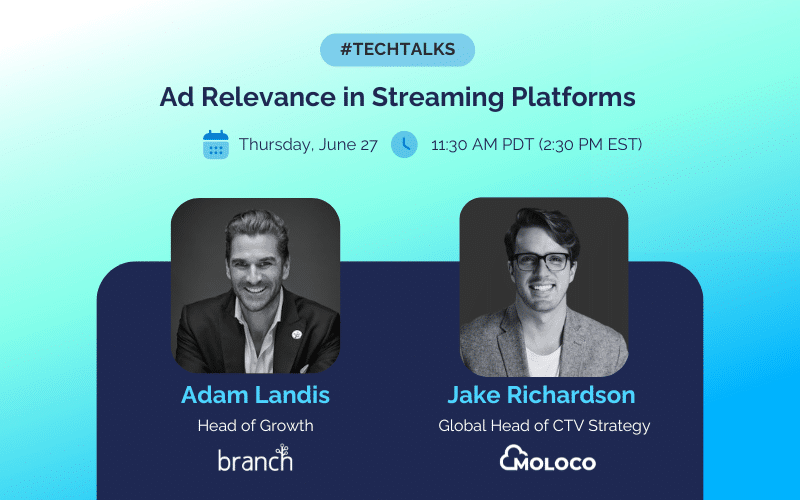 #TECHTALKS

Ad Relevance in Streaming Platforms

Thursday, June 27 11:30 AM PDT (2:30 PM EST)

Adam Landis
Head of Growth
branch

Jake Richardson
Global Head of CTV Strategy
MOLOCO